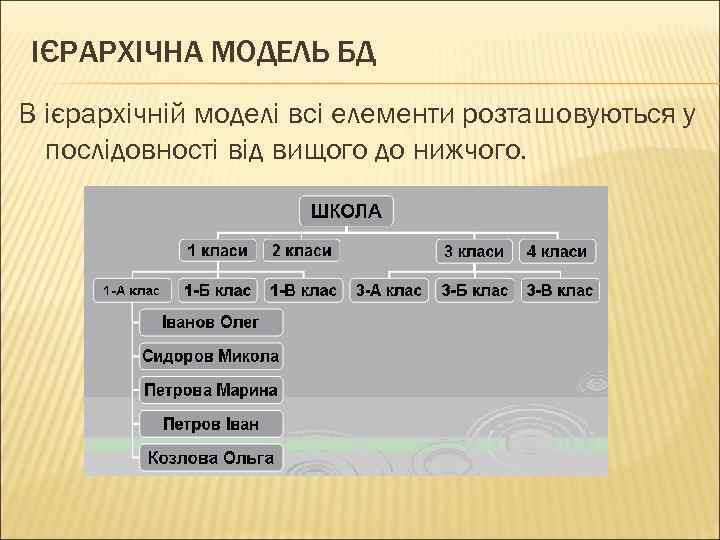 ІЄРАРХІЧНА МОДЕЛЬ БД

В ієрархічній моделі всі елементи розташовуються у послідовності від вищого до нижчого.

ШКОЛА

1 класи
2 класи
3 класи
4 класи

1-А клас
1-Б клас
1-В клас
3-А клас
3-Б клас
3-В клас

Іванов Олег
Сидоров Микола
Петрова Марина
Петров Іван
Козлова Ольга